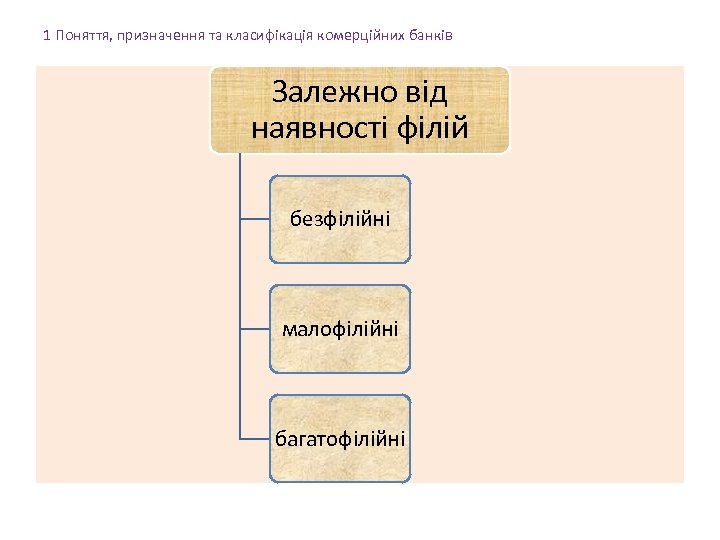 1 Поняття, призначення та класифікація комерційних банків

Залежно від наявності філій

безфілійні

малофілійні

багатофілійні